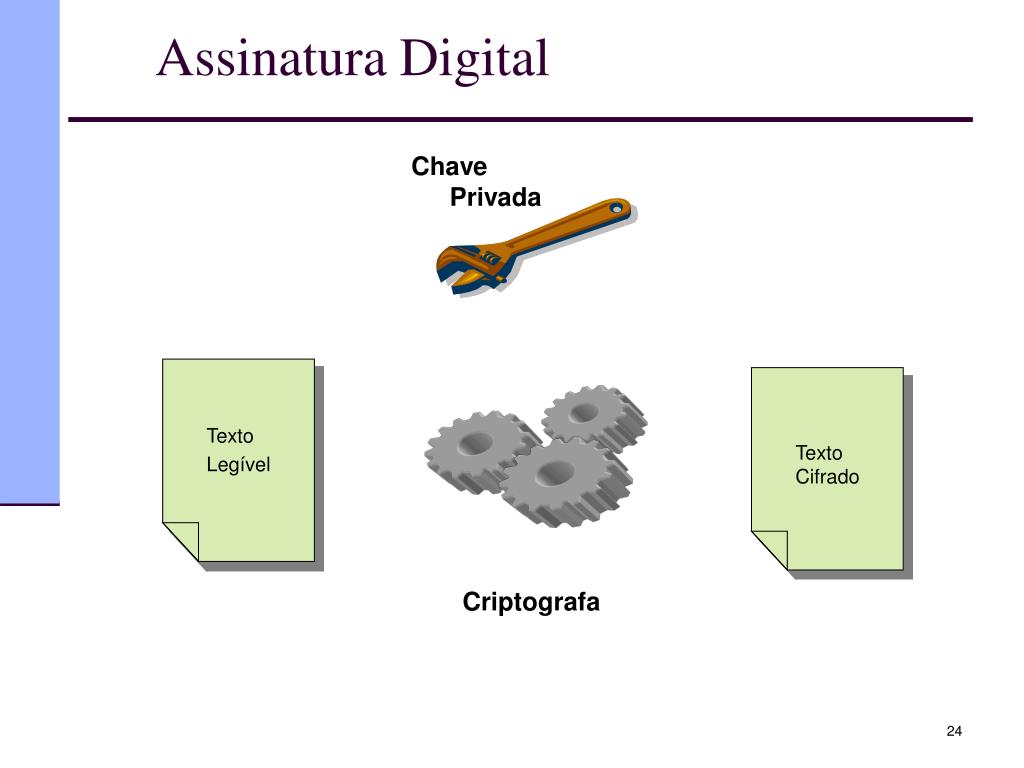 Assinatura Digital

Chave
Privada

Texto
Legível

Texto
Cifrado

Criptografa

24